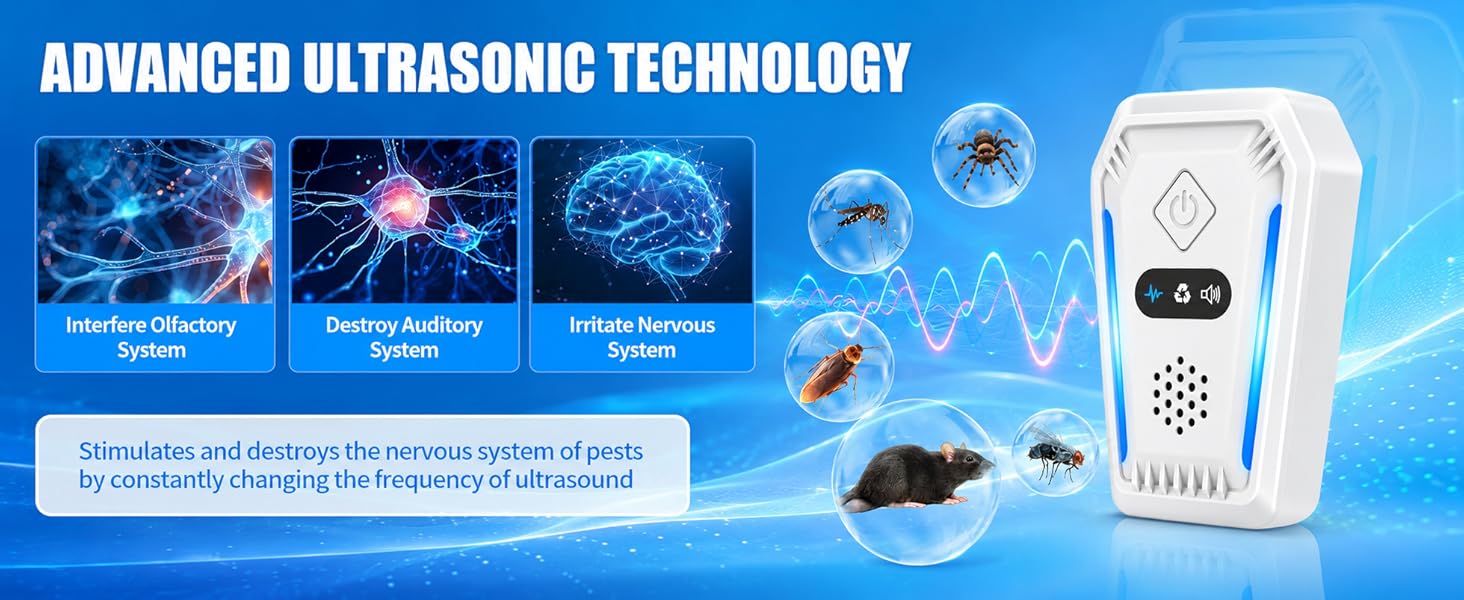 ADVANCED ULTRASONIC TECHNOLOGY

Interfere Olfactory System

Destroy Auditory System

Irritate Nervous System

Stimulates and destroys the nervous system of pests by constantly changing the frequency of ultrasound